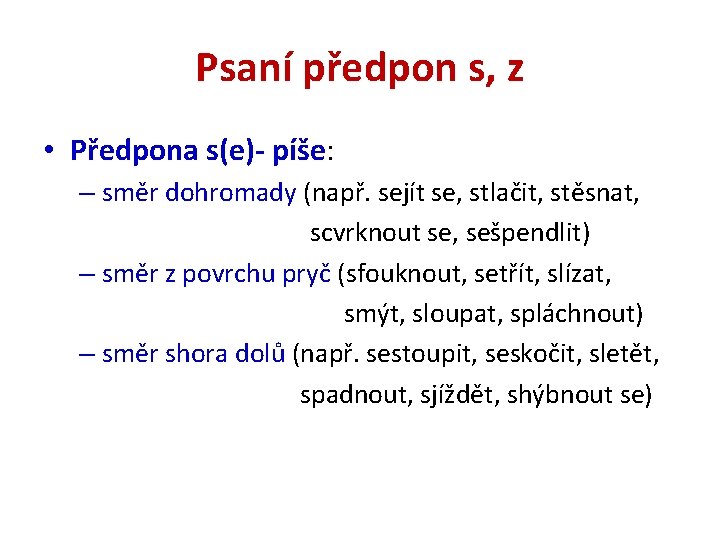 Psaní předpon s, z

• Předpona s(e)- píše:

– směr dohromady (např. sejít se, stlačit, stěsnat, scvrknout se, sešpendlit)

– směr z povrchu pryč (sfouknout, setřít, slízat, smýt, sloupat, spláchnout)

– směr shora dolů (např. sestoupit, seskočit, sletět, spadnout, sjíždět, shýbnout se)